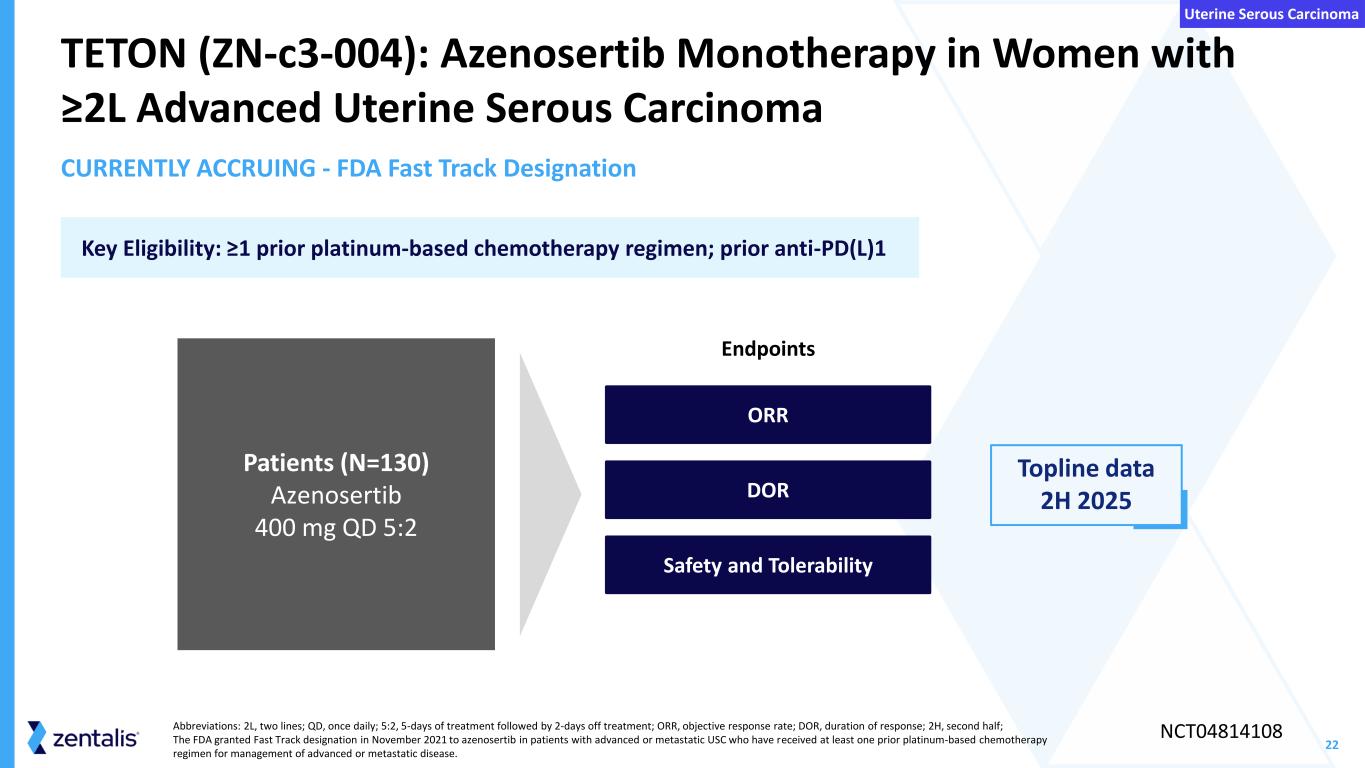 Uterine Serous Carcinoma

TETON (ZN-c3-004): Azenosertib Monotherapy in Women with ≥2L Advanced Uterine Serous Carcinoma

CURRENTLY ACCRUING - FDA Fast Track Designation

Key Eligibility: ≥1 prior platinum-based chemotherapy regimen; prior anti-PD(L)1

Patients (N=130)
Azenosertib
400 mg QD 5:2

Endpoints

ORR

DOR

Safety and Tolerability

Topline data
2H 2025

zentalis

Abbreviations: 2L, two lines; QD, once daily; 5:2, 5-days of treatment followed by 2-days off treatment; ORR, objective response rate; DOR, duration of response; 2H, second half;
The FDA granted Fast Track designation in November 2021 to azenosertib in patients with advanced or metastatic USC who have received at least one prior platinum-based chemotherapy regimen for management of advanced or metastatic disease.

NCT04814108

22